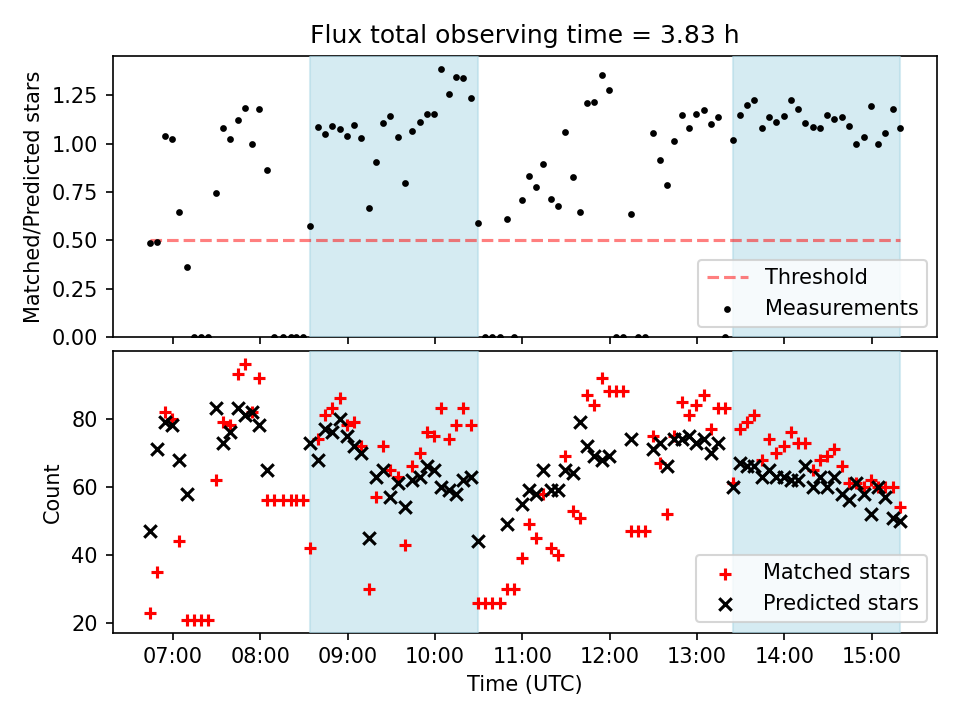 Flux total observing time = 3.83 h

Matched/Predicted stars

1.25
1.00
0.75
0.50
0.25
0.00

Threshold
Measurements

Count

80
60
40
20

Matched stars
Predicted stars

07:00 08:00 09:00 10:00 11:00 12:00 13:00 14:00 15:00

Time (UTC)